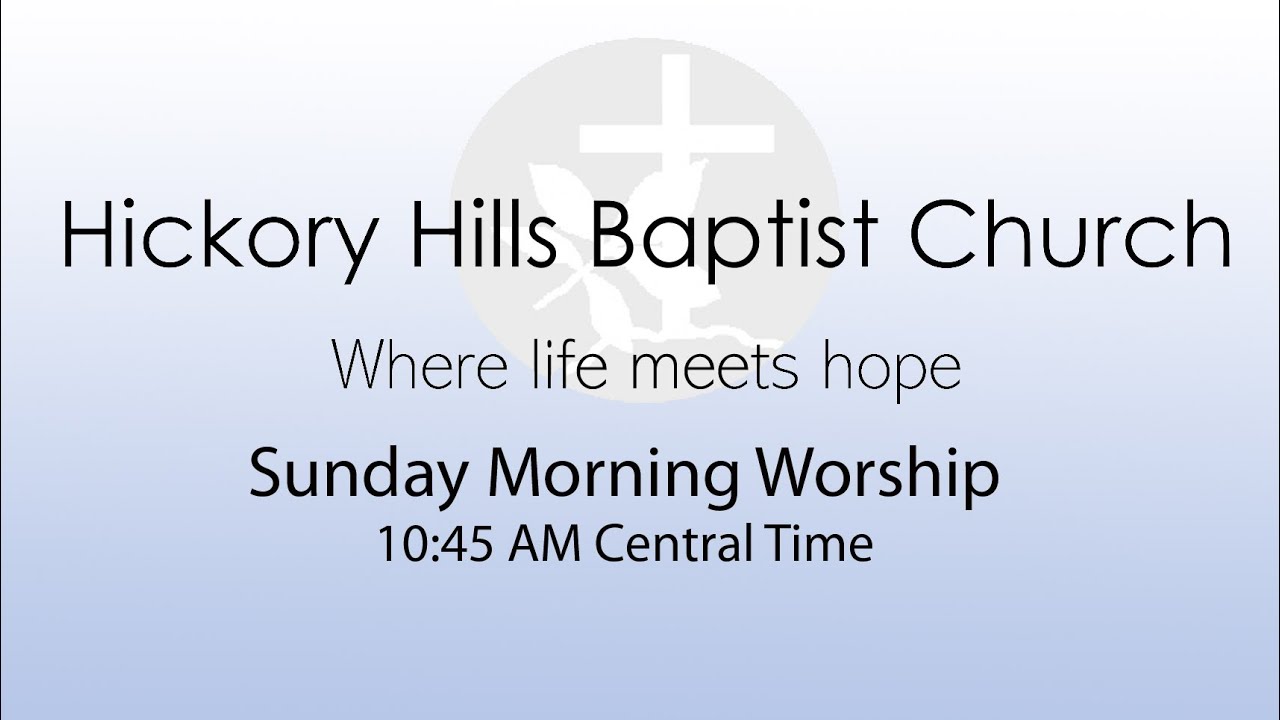 Hickory Hills Baptist Church

Where life meets hope

Sunday Morning Worship
10:45 AM Central Time